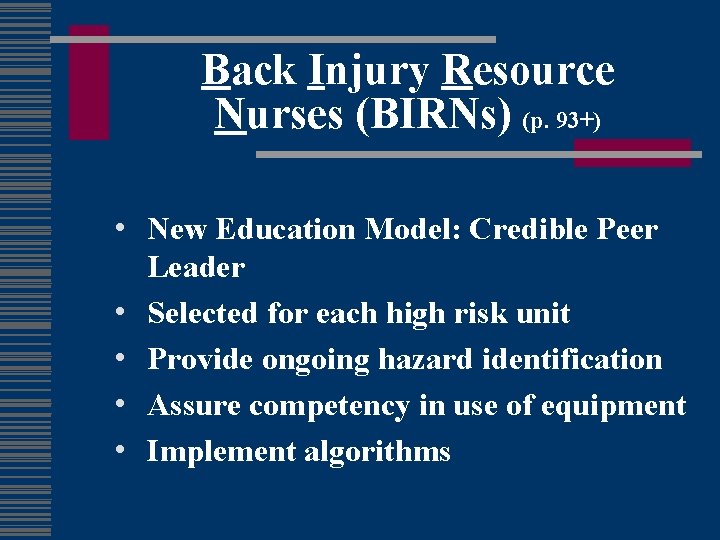 Back Injury Resource Nurses (BIRNs) (p. 93+)

• New Education Model: Credible Peer Leader
• Selected for each high risk unit
• Provide ongoing hazard identification
• Assure competency in use of equipment
• Implement algorithms